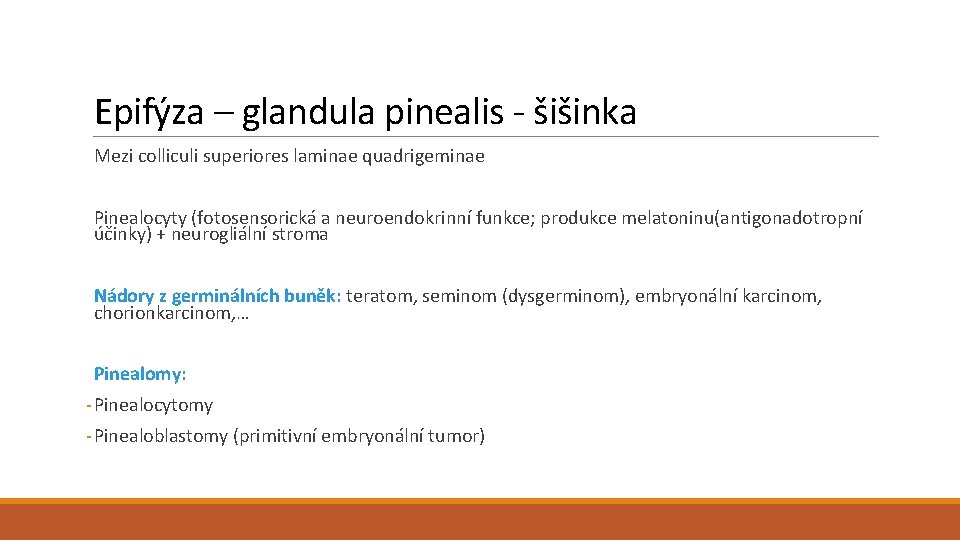 Epifýza – glandula pinealis - šišinka

Mezi colliculi superiores laminae quadrigeminae

Pinealocyty (fotosensorická a neuroendokrinní funkce; produkce melatoninu(antigonadotropní účinky) + neurogliální stroma

Nádory z germinálních buněk: teratom, seminom (dysgerminom), embryonální karcinom, chorionkarcinom,…

Pinealomy:

- Pinealocytomy
- Pinealoblastomy (primitivní embryonální tumor)